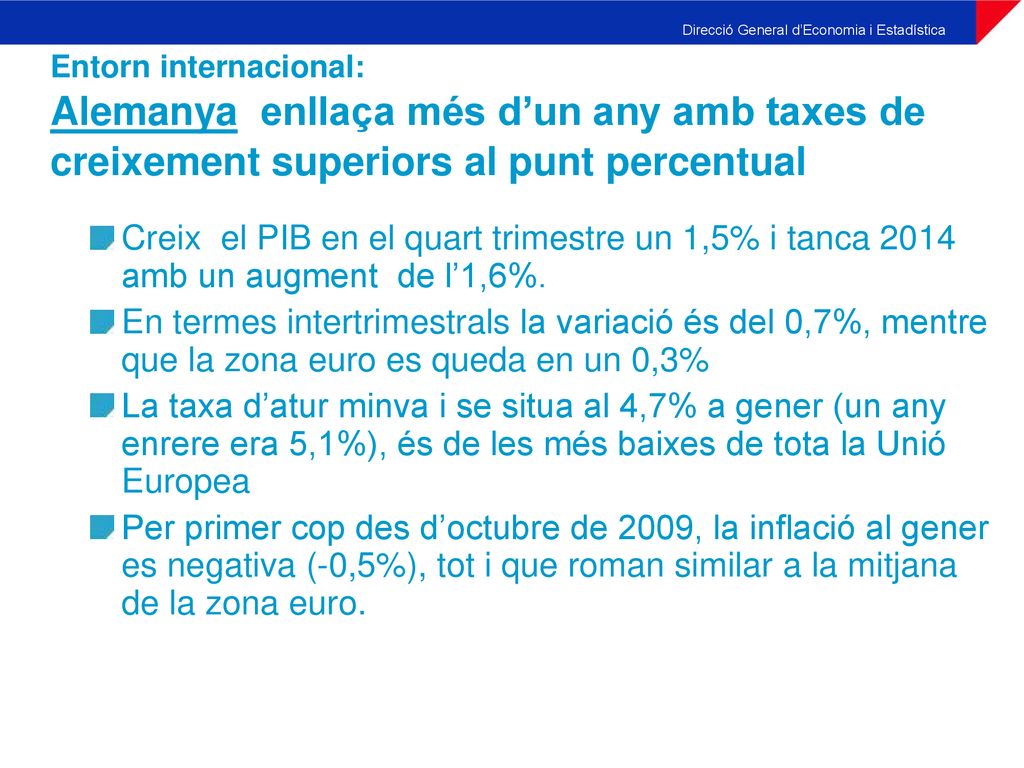 Direcció General d'Economia i Estadística

Entorn internacional:
Alemanya enllaça més d'un any amb taxes de creixement superiors al punt percentual

Creix el PIB en el quart trimestre un 1,5% i tanca 2014 amb un augment de l'1,6%.

En termes intertrimestrals la variació és del 0,7%, mentre que la zona euro es queda en un 0,3%

La taxa d'atur minva i se situa al 4,7% a gener (un any enrere era 5,1%), és de les més baixes de tota la Unió Europea

Per primer cop des d'octubre de 2009, la inflació al gener es negativa (-0,5%), tot i que roman similar a la mitjana de la zona euro.